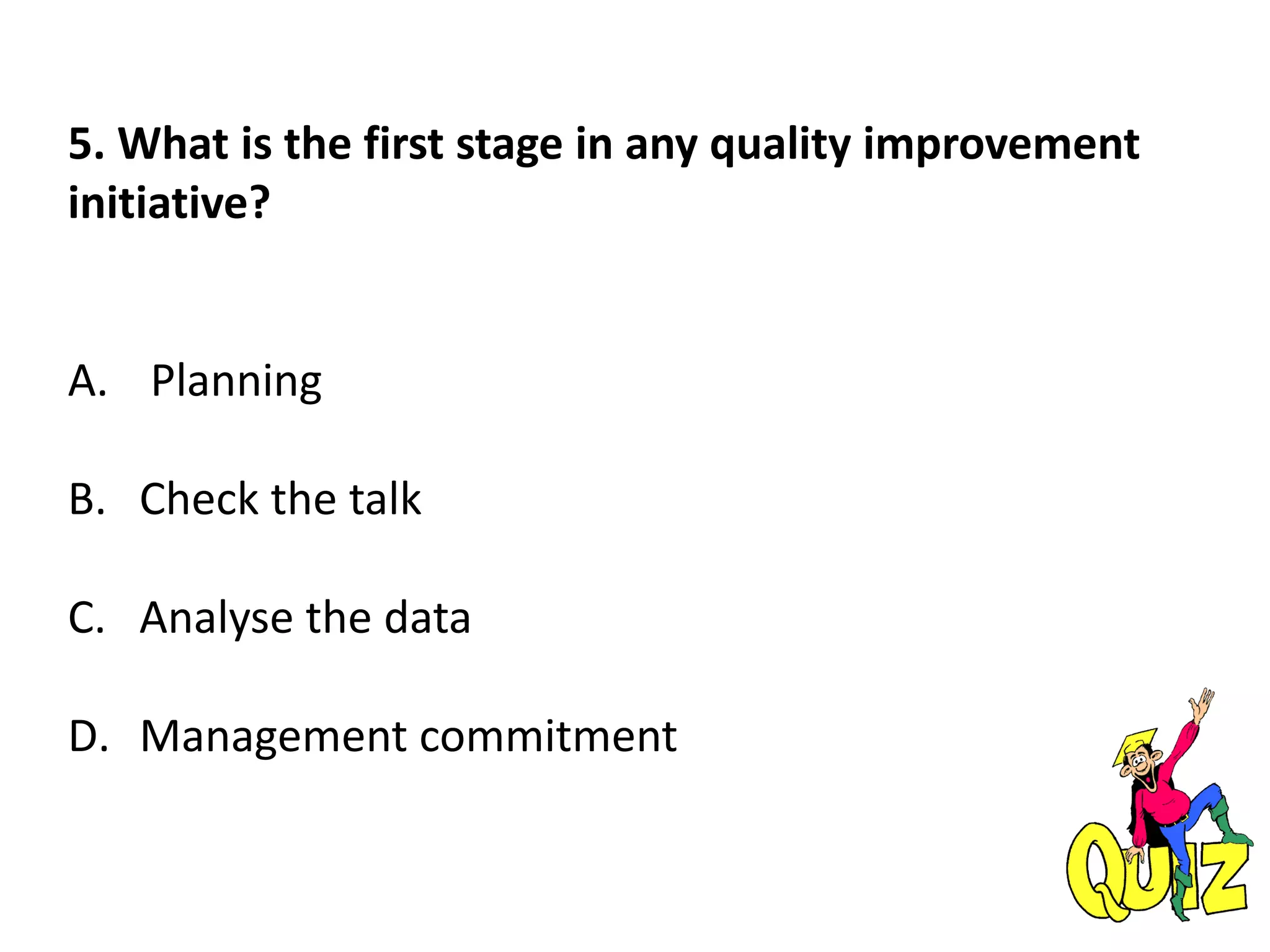 5. What is the first stage in any quality improvement initiative?

A. Planning

B. Check the talk

C. Analyse the data

D. Management commitment

QUIZ